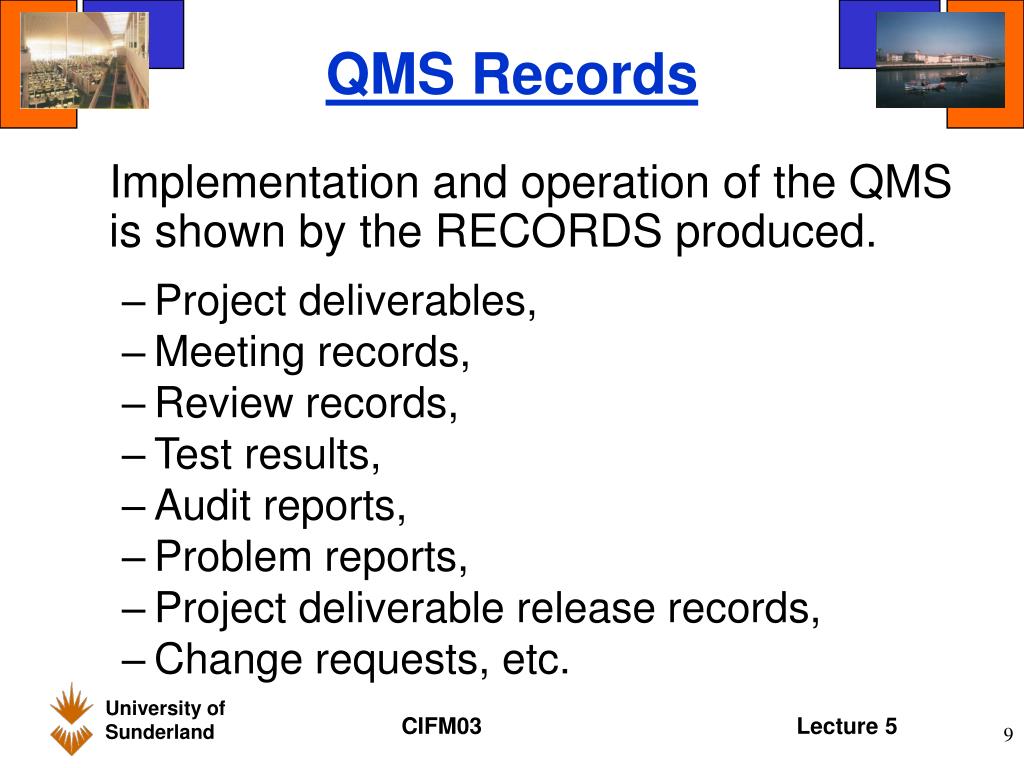 QMS Records

Implementation and operation of the QMS is shown by the RECORDS produced.

– Project deliverables,
– Meeting records,
– Review records,
– Test results,
– Audit reports,
– Problem reports,
– Project deliverable release records,
– Change requests, etc.

University of Sunderland

CIFM03

Lecture 5

9